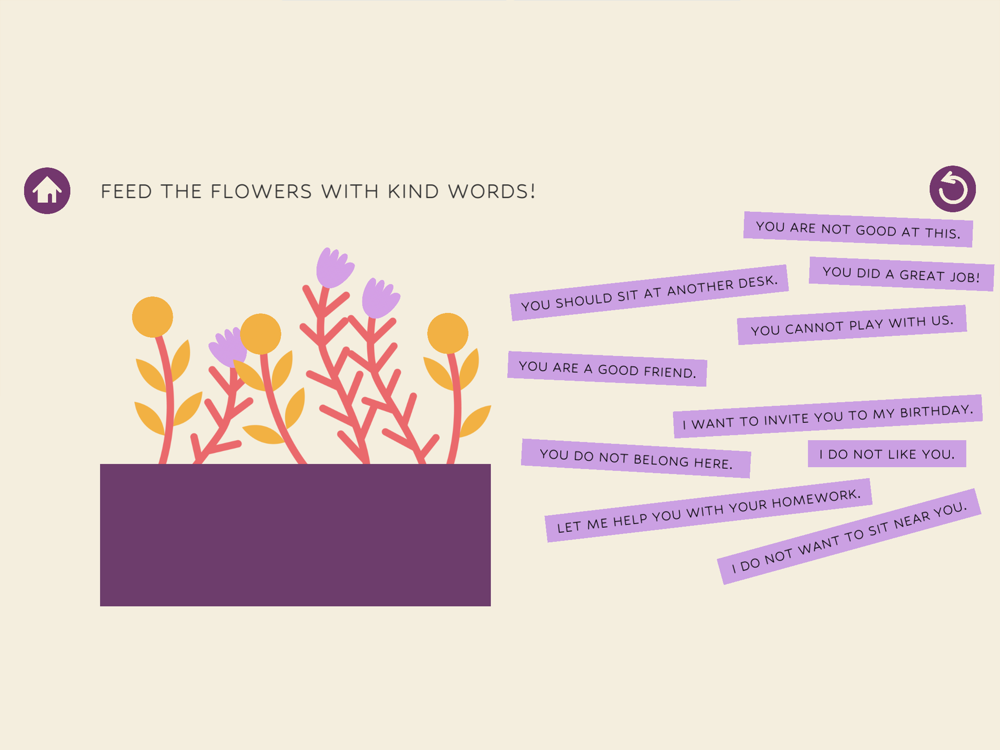 FEED THE FLOWERS WITH KIND WORDS!

YOU ARE NOT GOOD AT THIS.

YOU DID A GREAT JOB!

YOU SHOULD SIT AT ANOTHER DESK.

YOU CANNOT PLAY WITH US.

YOU ARE A GOOD FRIEND.

I WANT TO INVITE YOU TO MY BIRTHDAY.

YOU DO NOT BELONG HERE.

I DO NOT LIKE YOU.

LET ME HELP YOU WITH YOUR HOMEWORK.

I DO NOT WANT TO SIT NEAR YOU.